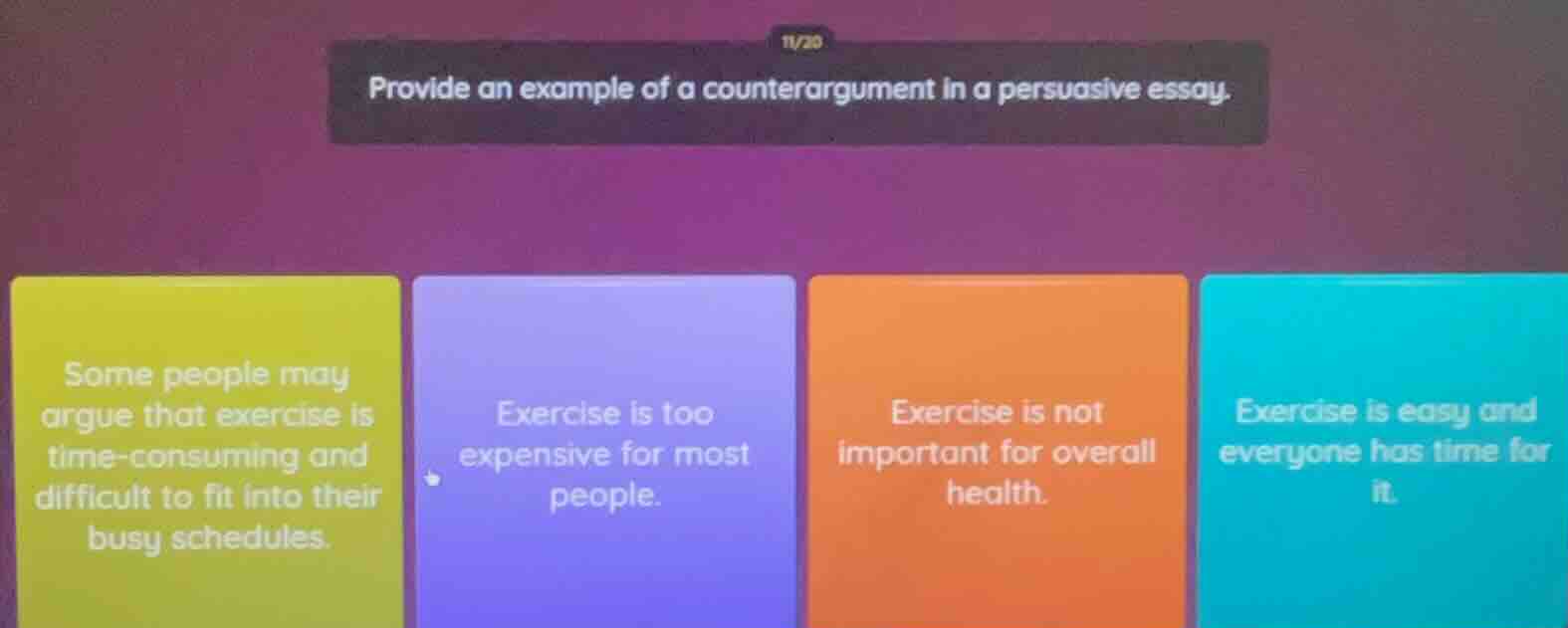 11/20

Provide an example of a counterargument in a persuasive essay.

Some people may argue that exercise is time-consuming and difficult to fit into their busy schedules.

Exercise is too expensive for most people.

Exercise is not important for overall health.

Exercise is easy and everyone has time for it.